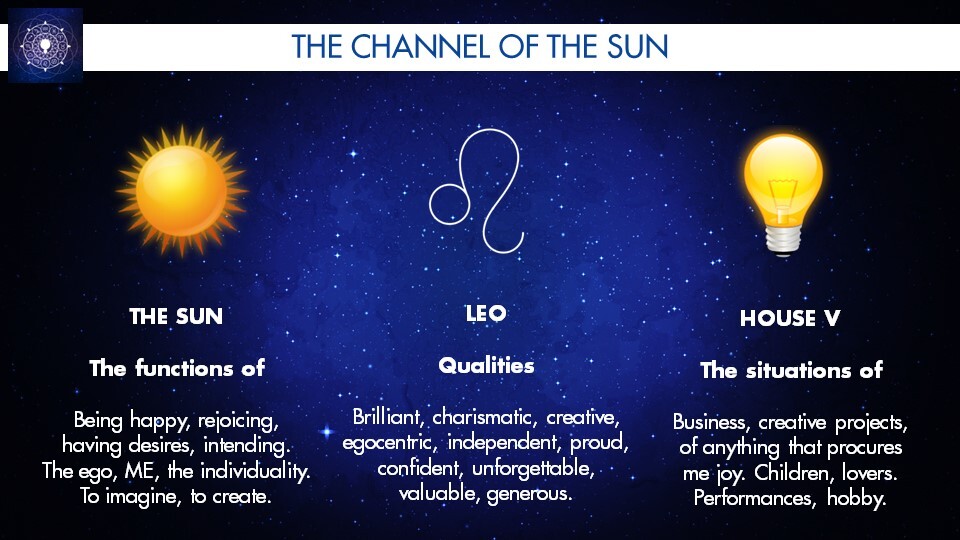 THE CHANNEL OF THE SUN

THE SUN

The functions of

Being happy, rejoicing, having desires, intending. The ego, ME, the individuality. To imagine, to create.

LEO

Qualities

Brilliant, charismatic, creative, egocentric, independent, proud, confident, unforgettable, valuable, generous.

HOUSE V

The situations of

Business, creative projects, of anything that procures me joy. Children, lovers. Performances, hobby.